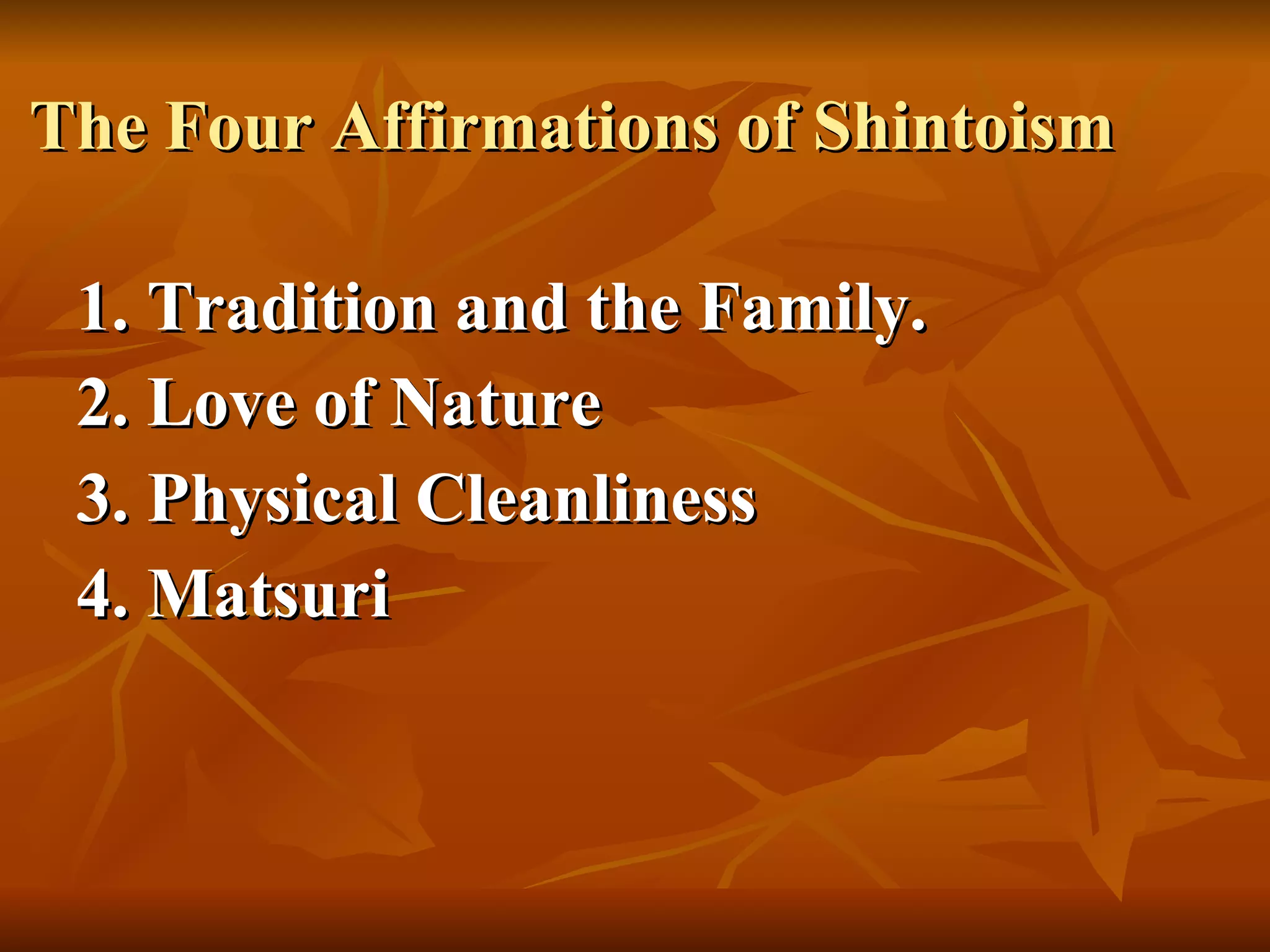 The Four Affirmations of Shintoism

1. Tradition and the Family.
2. Love of Nature
3. Physical Cleanliness
4. Matsuri